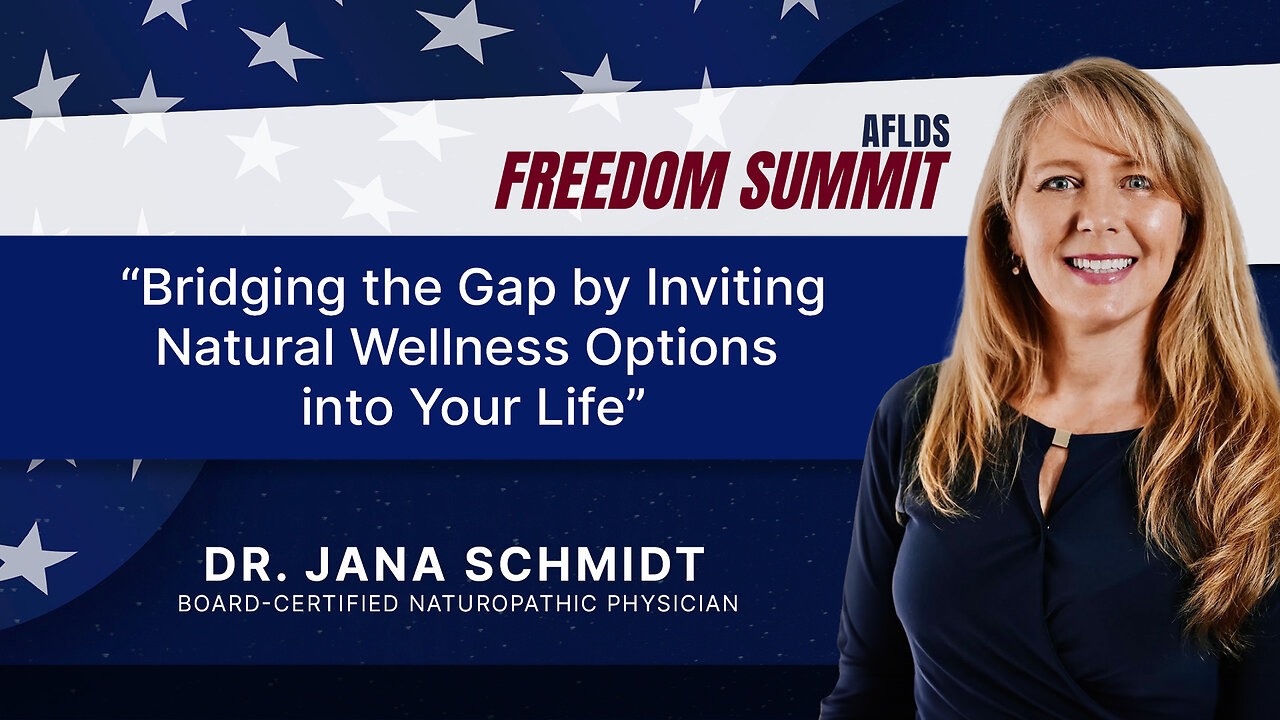 AFLDS
FREEDOM SUMMIT

“Bridging the Gap by Inviting Natural Wellness Options into Your Life”

DR. JANA SCHMIDT
BOARD-CERTIFIED NATUROPATHIC PHYSICIAN